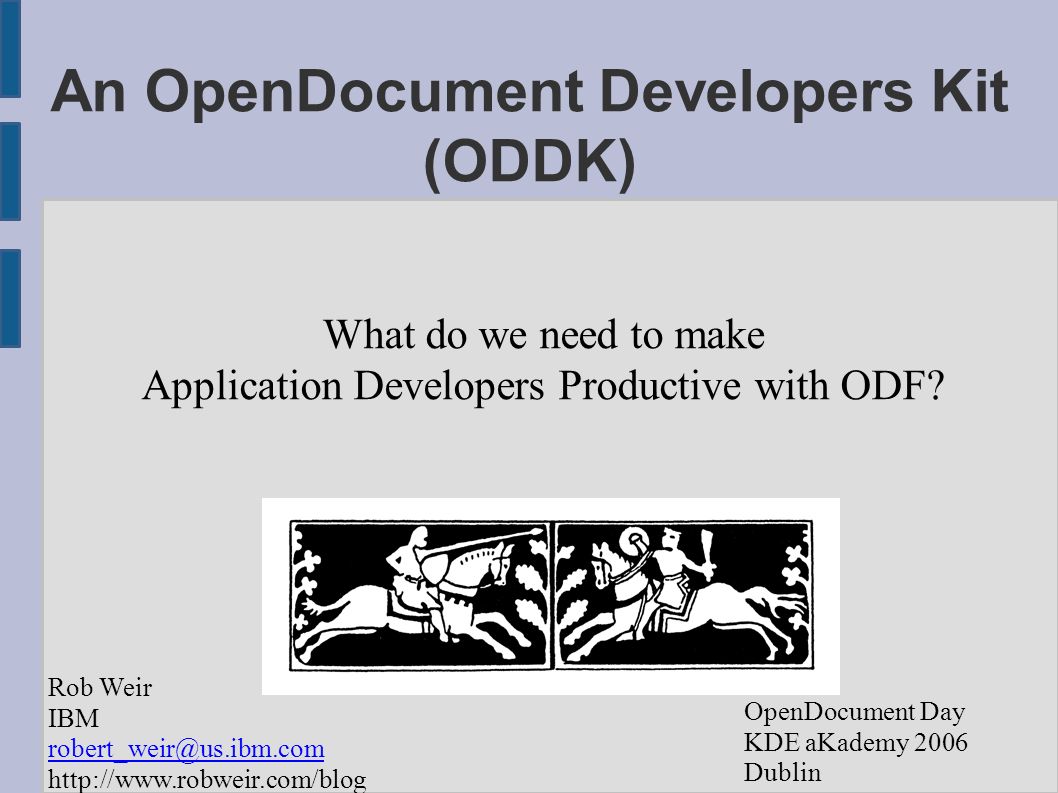 An OpenDocument Developers Kit (ODDK)

What do we need to make
Application Developers Productive with ODF?

Rob Weir
IBM
robert_weir@us.ibm.com
http://www.robweir.com/blog

OpenDocument Day
KDE aKademy 2006
Dublin